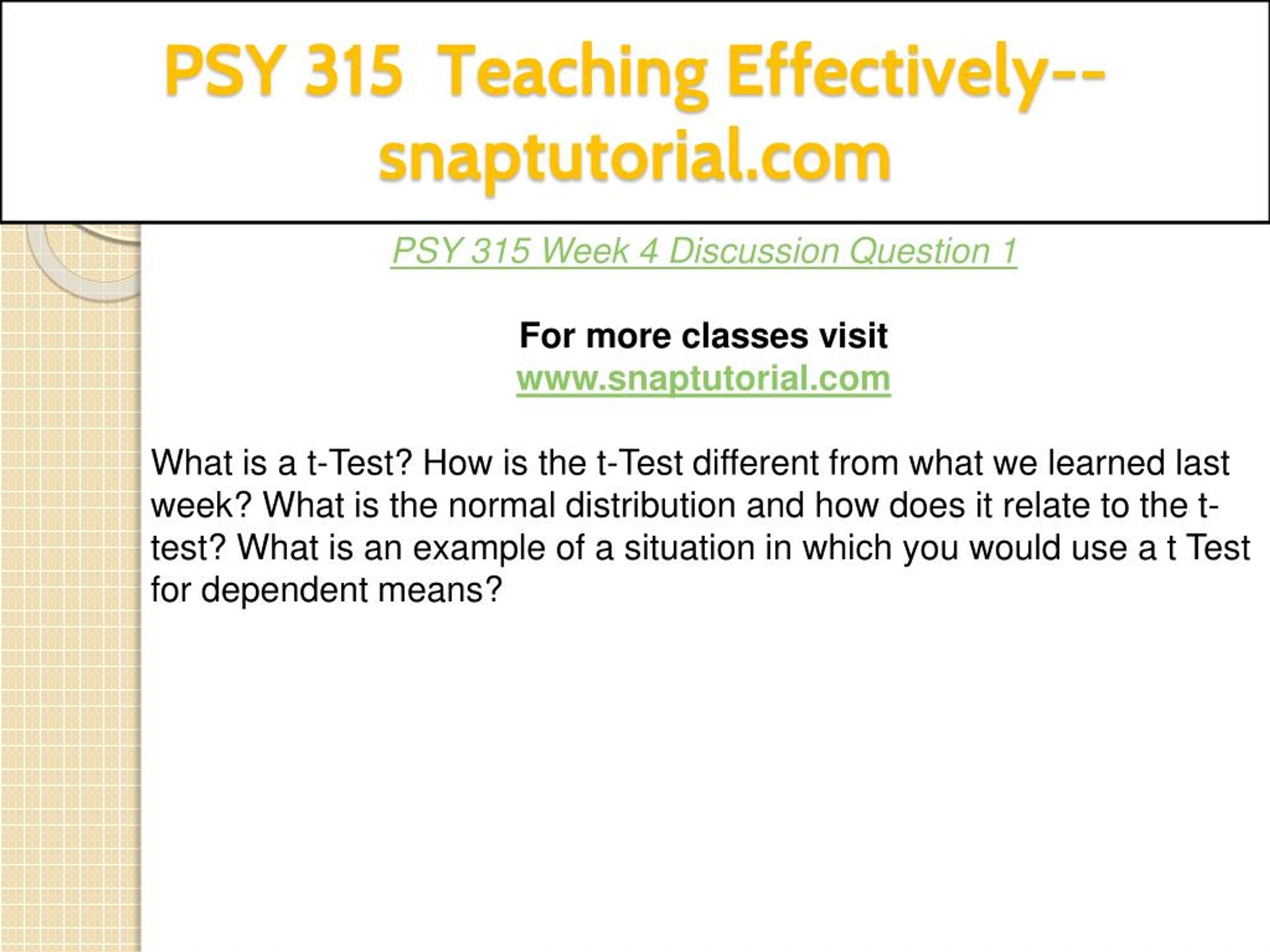 PSY 315 Teaching Effectively--snaptutorial.com

PSY 315 Week 4 Discussion Question 1

For more classes visit
www.snaptutorial.com

What is a t-Test? How is the t-Test different from what we learned last week? What is the normal distribution and how does it relate to the t-test? What is an example of a situation in which you would use a t Test for dependent means?